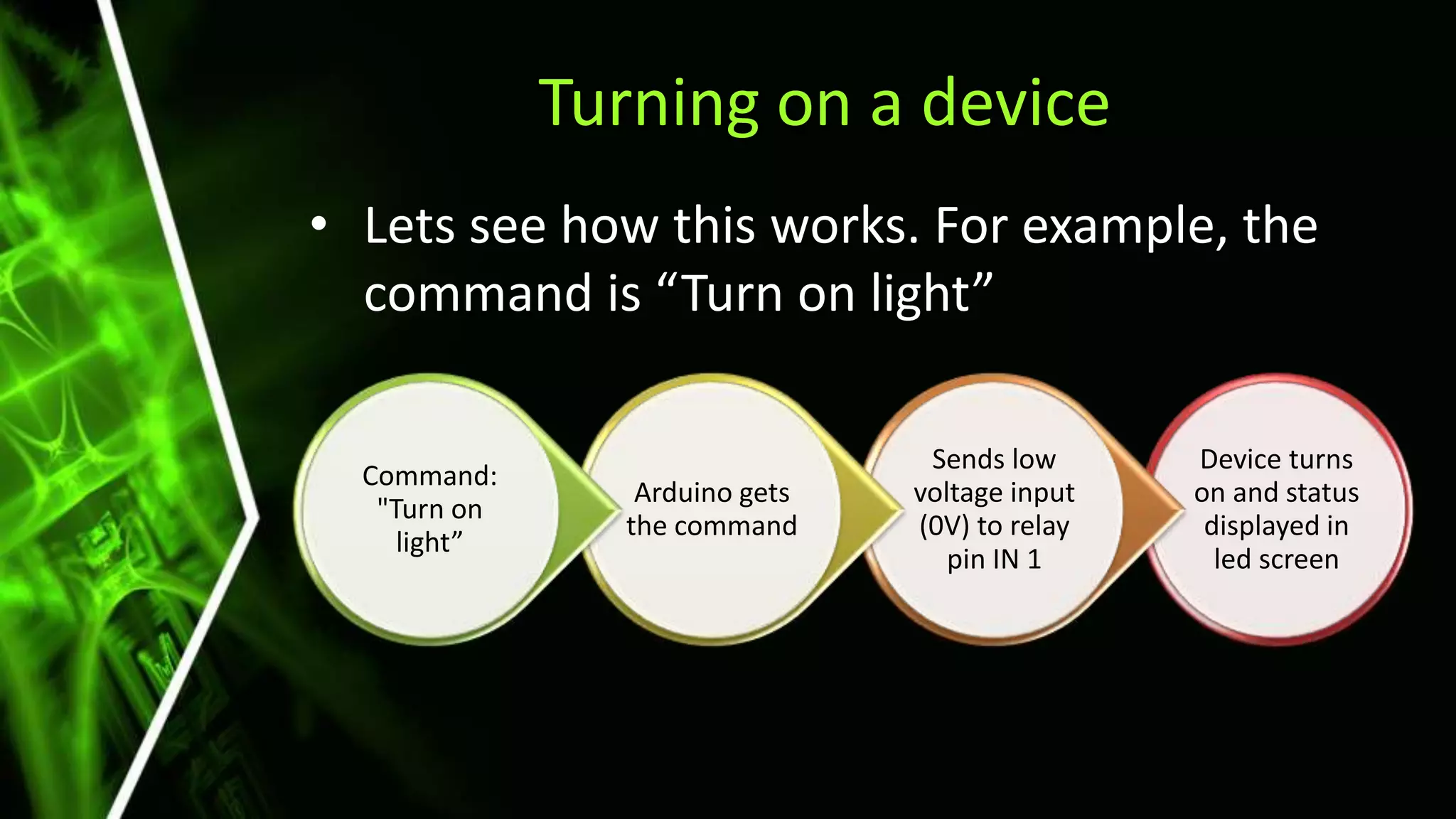 Turning on a device

• Lets see how this works. For example, the command is “Turn on light”

Command: "Turn on light”

Arduino gets the command

Sends low voltage input (0V) to relay pin IN 1

Device turns on and status displayed in led screen